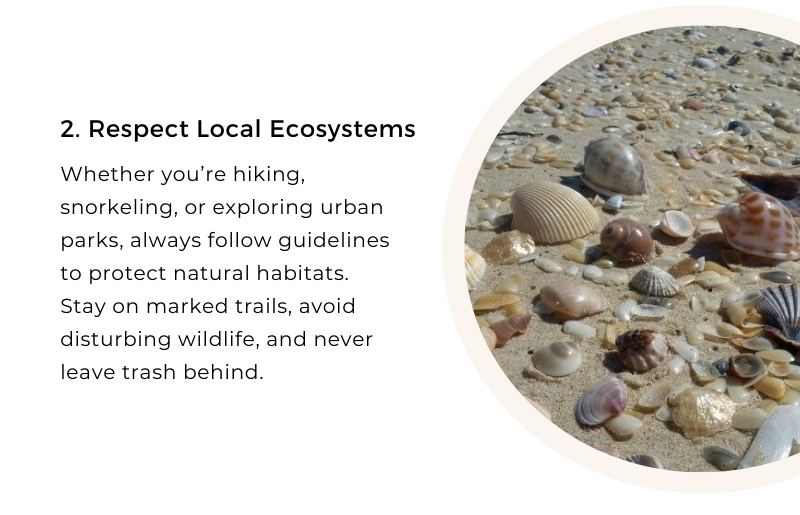 2. Respect Local Ecosystems

Whether you’re hiking, snorkeling, or exploring urban parks, always follow guidelines to protect natural habitats. Stay on marked trails, avoid disturbing wildlife, and never leave trash behind.